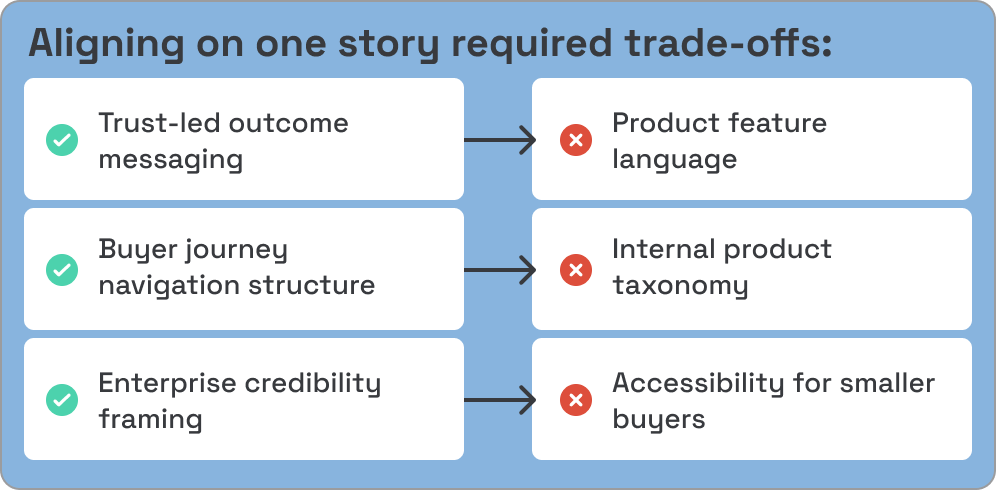 Aligning on one story required trade-offs:

Trust-led outcome messaging

Product feature language

Buyer journey navigation structure

Internal product taxonomy

Enterprise credibility framing

Accessibility for smaller buyers